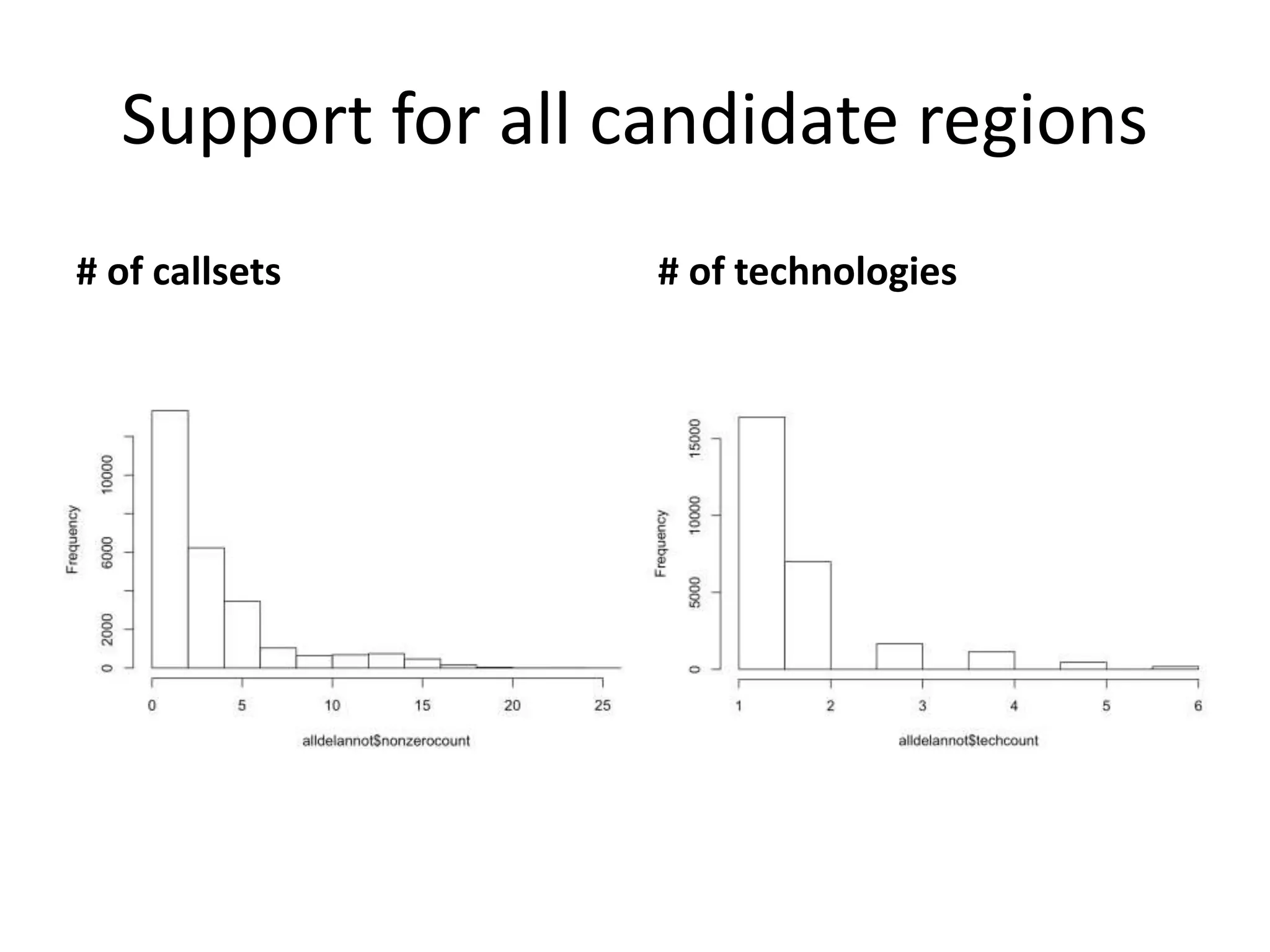 Support for all candidate regions

# of callsets

Frequency

0
2000
6000
10000

0
5
10
15
20
25

alldelannot$nonzerocount

# of technologies

Frequency

0
5000
10000
15000

1
2
3
4
5
6

alldelannot$techcount